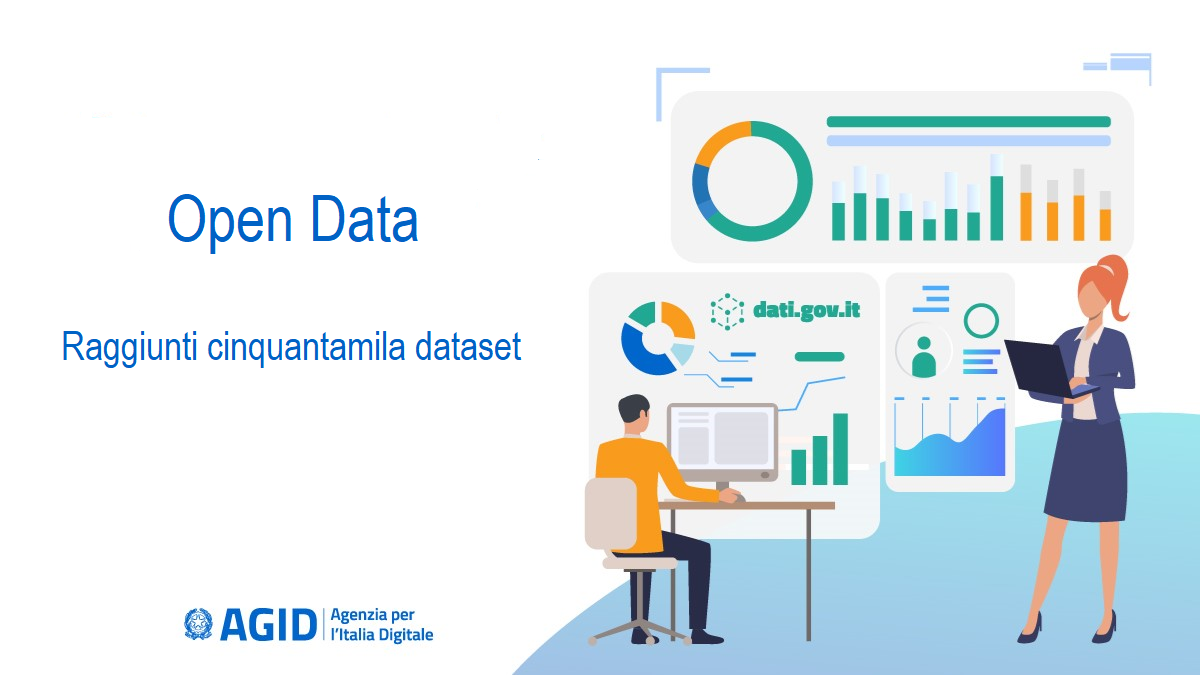 Open Data

Raggiunti cinquantamila dataset

dati.gov.it

AGID | Agenzia per l'Italia Digitale